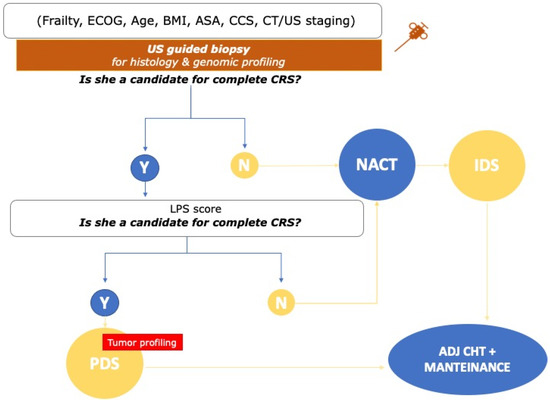 (Frailty, ECOG, Age, BMI, ASA, CCS, CT/US staging)

US guided biopsy
for histology & genomic profiling

Is she a candidate for complete CRS?

Y

N

NACT

IDS

LPS score
Is she a candidate for complete CRS?

Y

N

Tumor profiling

PDS

ADJ CHT + MANTEINANCE